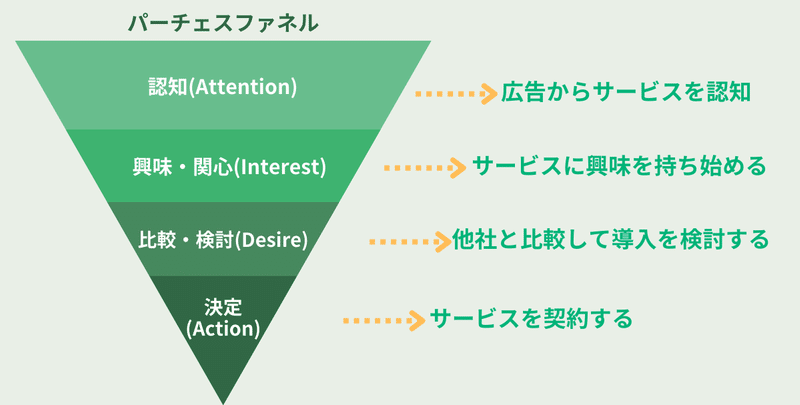 パーチェスファネル

認知(Attention)

広告からサービスを認知

興味・関心(Interest)

サービスに興味を持ち始める

比較・検討(Desire)

他社と比較して導入を検討する

決定
(Action)

サービスを契約する